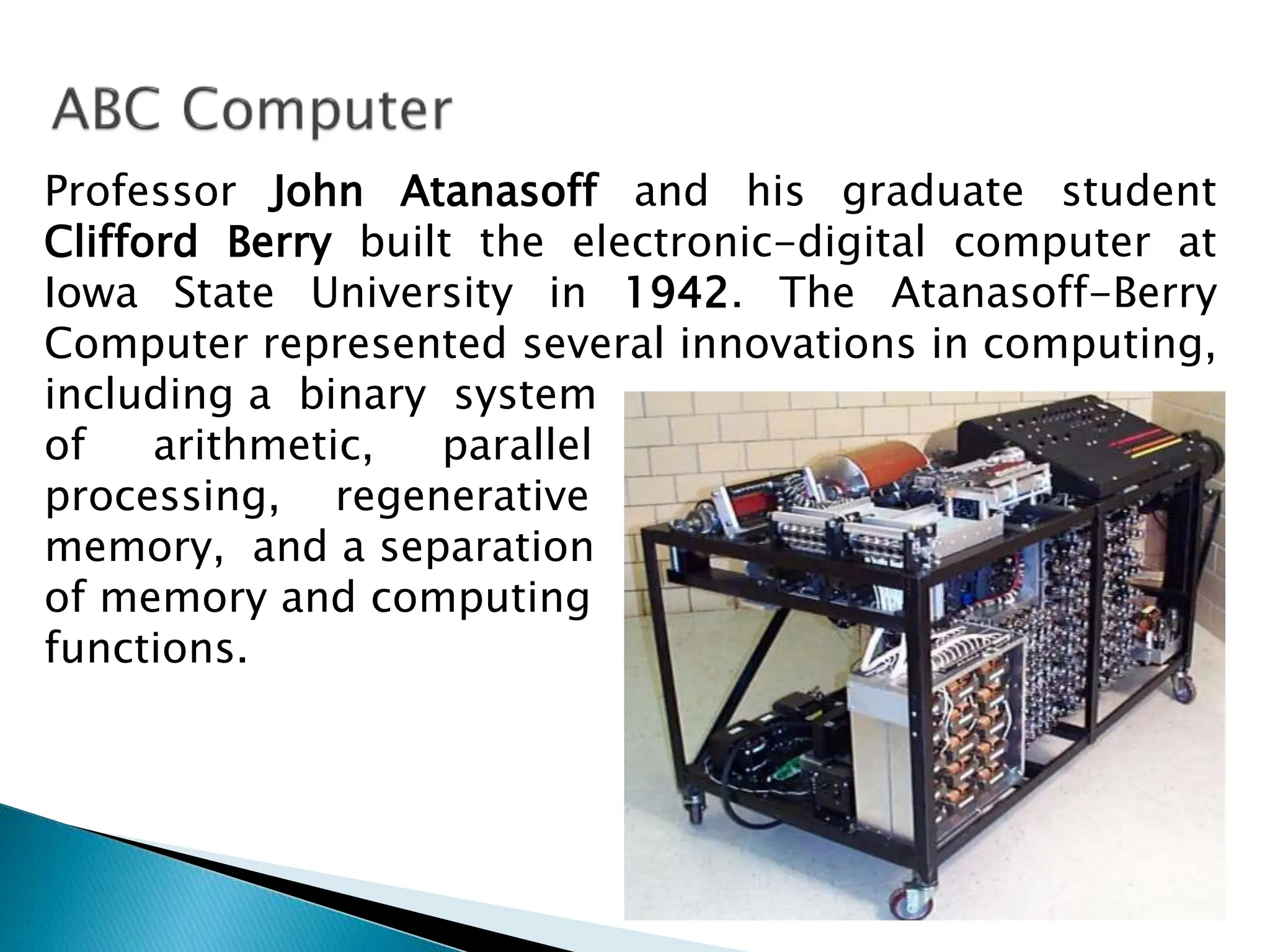 ABC Computer

Professor John Atanasoff and his graduate student Clifford Berry built the electronic-digital computer at Iowa State University in 1942. The Atanasoff-Berry Computer represented several innovations in computing, including a binary system of arithmetic, parallel processing, regenerative memory, and a separation of memory and computing functions.